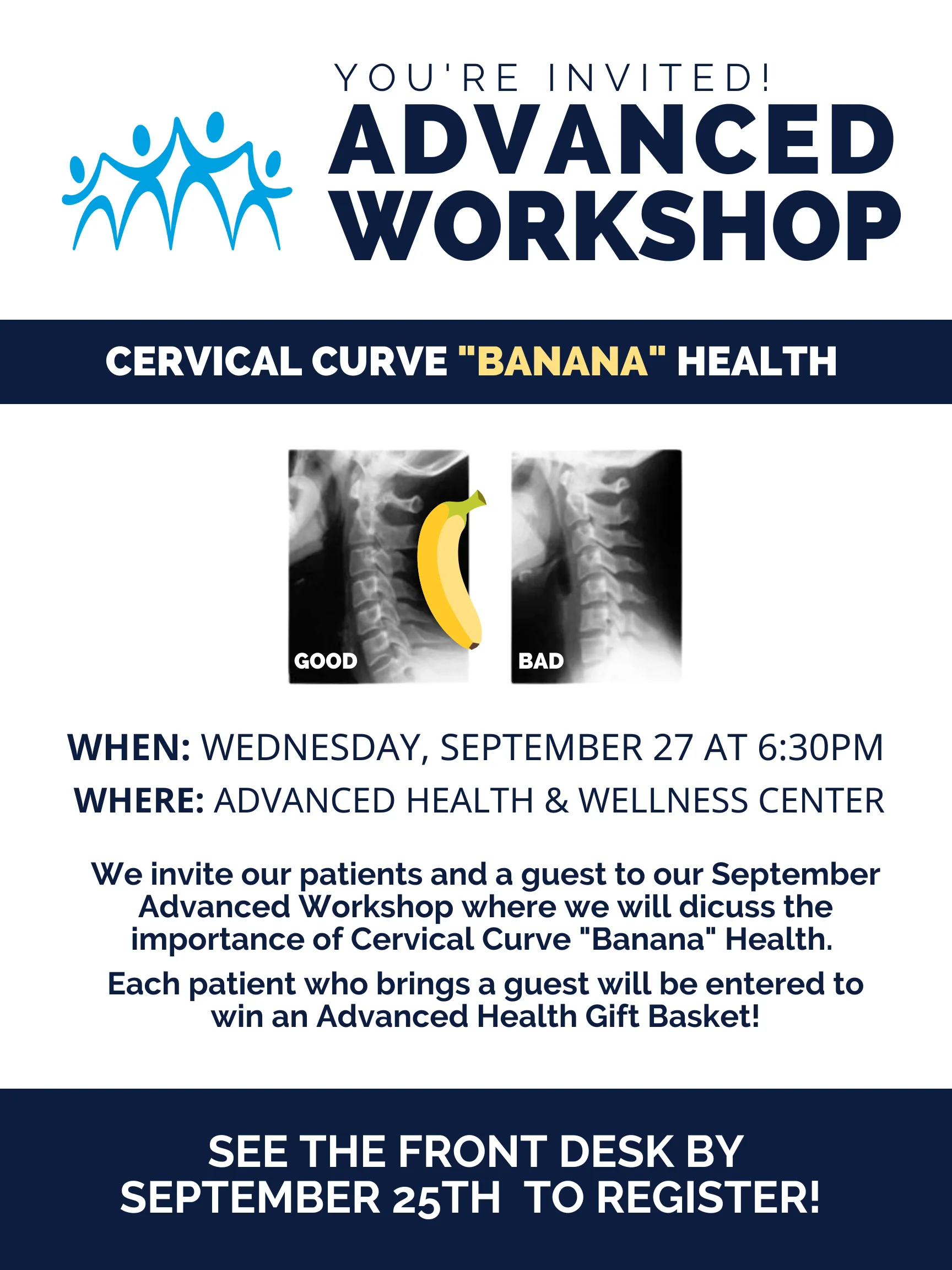 YOU'RE INVITED!
ADVANCED WORKSHOP

CERVICAL CURVE "BANANA" HEALTH

GOOD

BAD

WHEN: WEDNESDAY, SEPTEMBER 27 AT 6:30PM
WHERE: ADVANCED HEALTH & WELLNESS CENTER

We invite our patients and a guest to our September Advanced Workshop where we will dicuss the importance of Cervical Curve "Banana" Health.

Each patient who brings a guest will be entered to win an Advanced Health Gift Basket!

SEE THE FRONT DESK BY SEPTEMBER 25TH TO REGISTER!